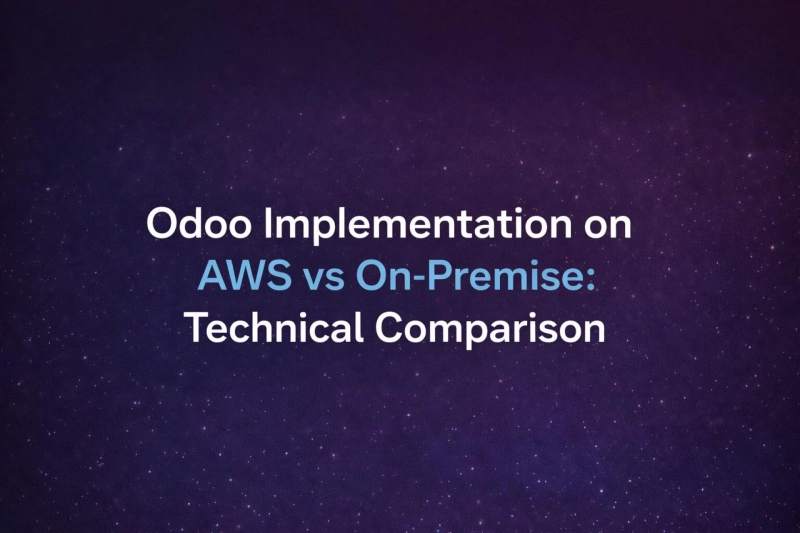 Odoo Implementation on
AWS vs On-Premise:
Technical Comparison